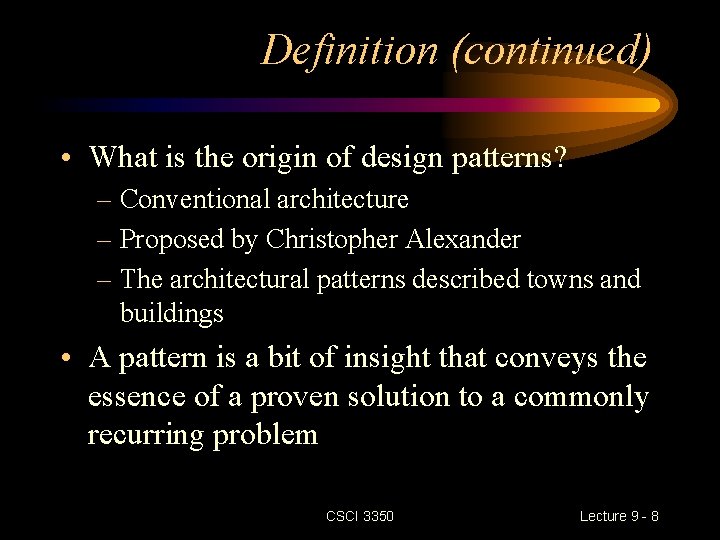 Definition (continued)

• What is the origin of design patterns?
– Conventional architecture
– Proposed by Christopher Alexander
– The architectural patterns described towns and buildings

• A pattern is a bit of insight that conveys the essence of a proven solution to a commonly recurring problem

CSCI 3350

Lecture 9 - 8